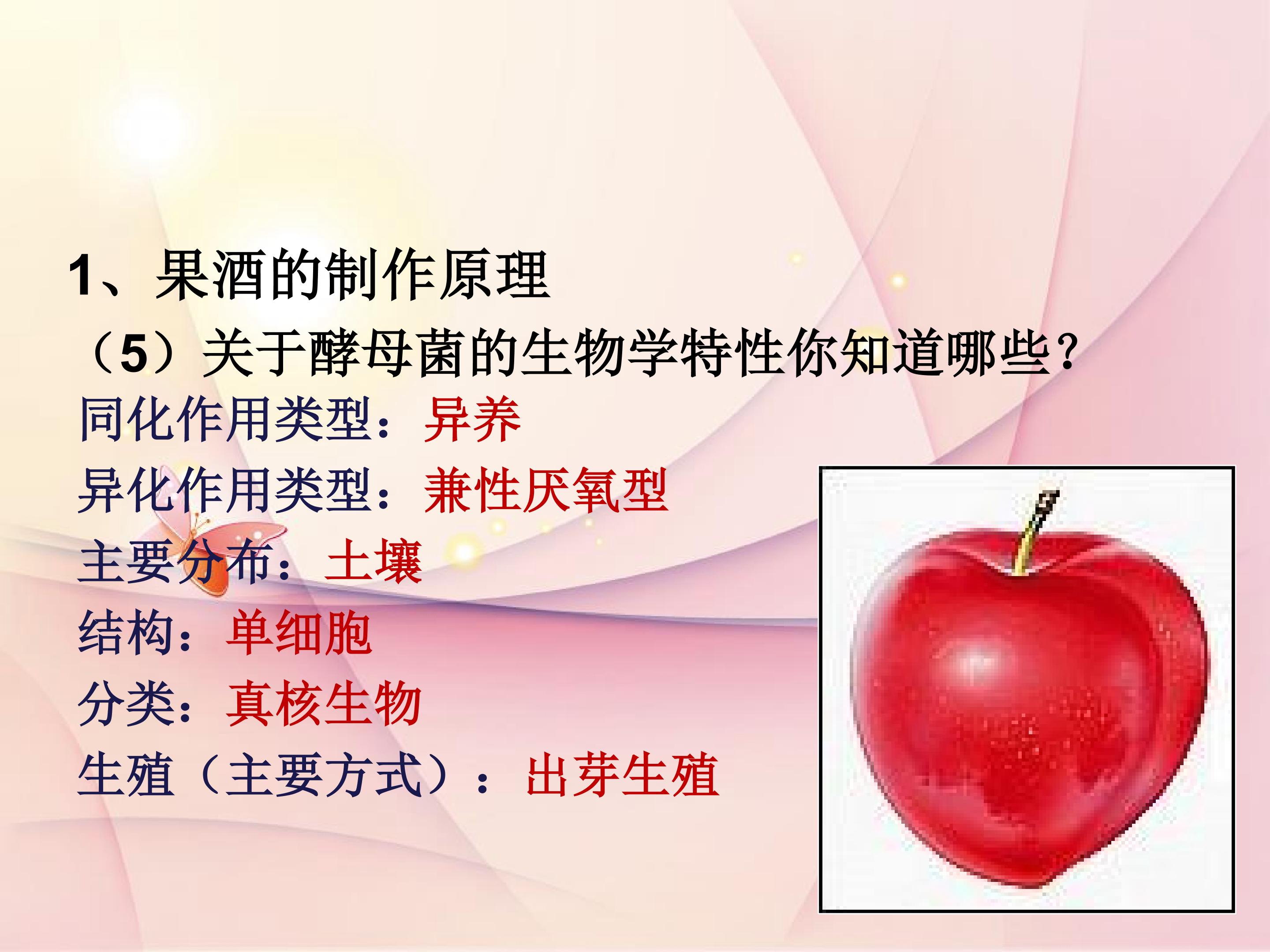 1、果酒的制作原理

（5）关于酵母菌的生物学特性你知道哪些？

同化作用类型：异养

异化作用类型：兼性厌氧型

主要分布：土壤

结构：单细胞

分类：真核生物

生殖（主要方式）：出芽生殖